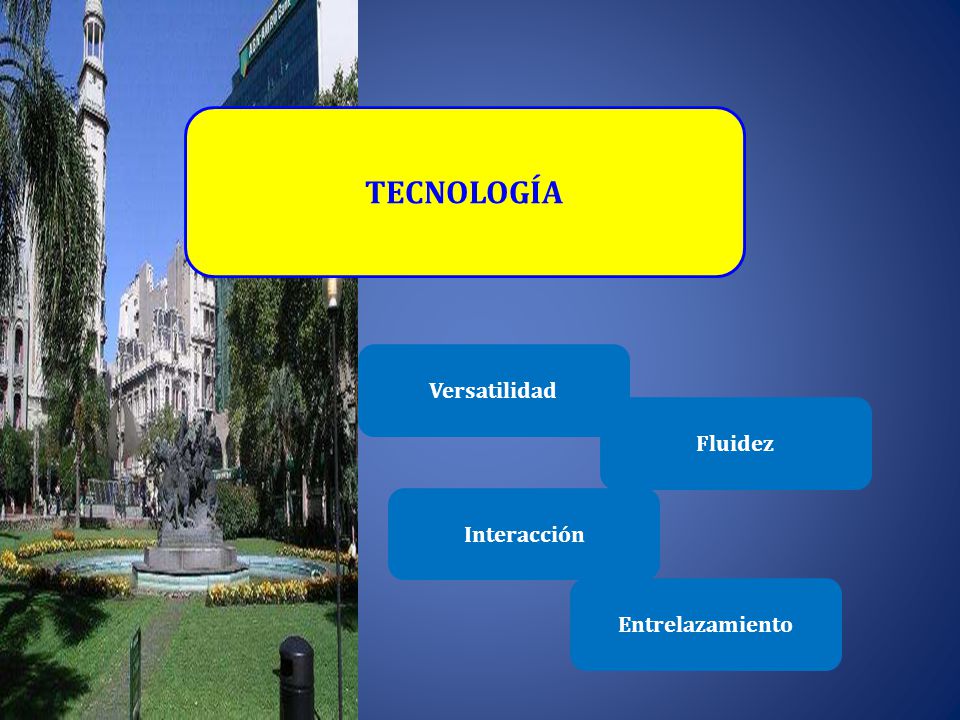 TECNOLOGÍA

Versatilidad

Fluidez

Interacción

Entrelazamiento